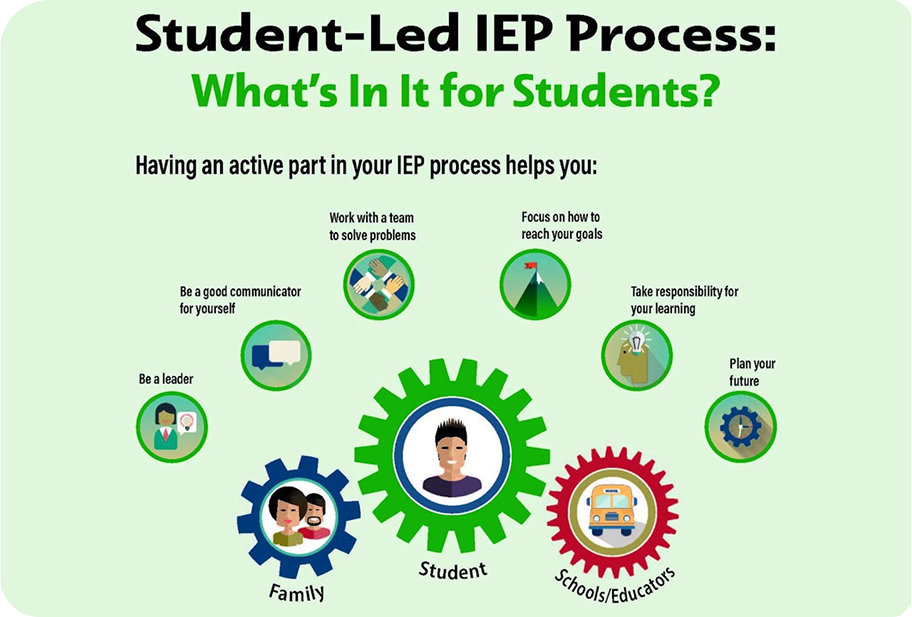 Student-Led IEP Process:
What's In It for Students?

Having an active part in your IEP process helps you:

Be a leader

Be a good communicator for yourself

Work with a team to solve problems

Focus on how to reach your goals

Take responsibility for your learning

Plan your future

Family

Student

Schools/Educators